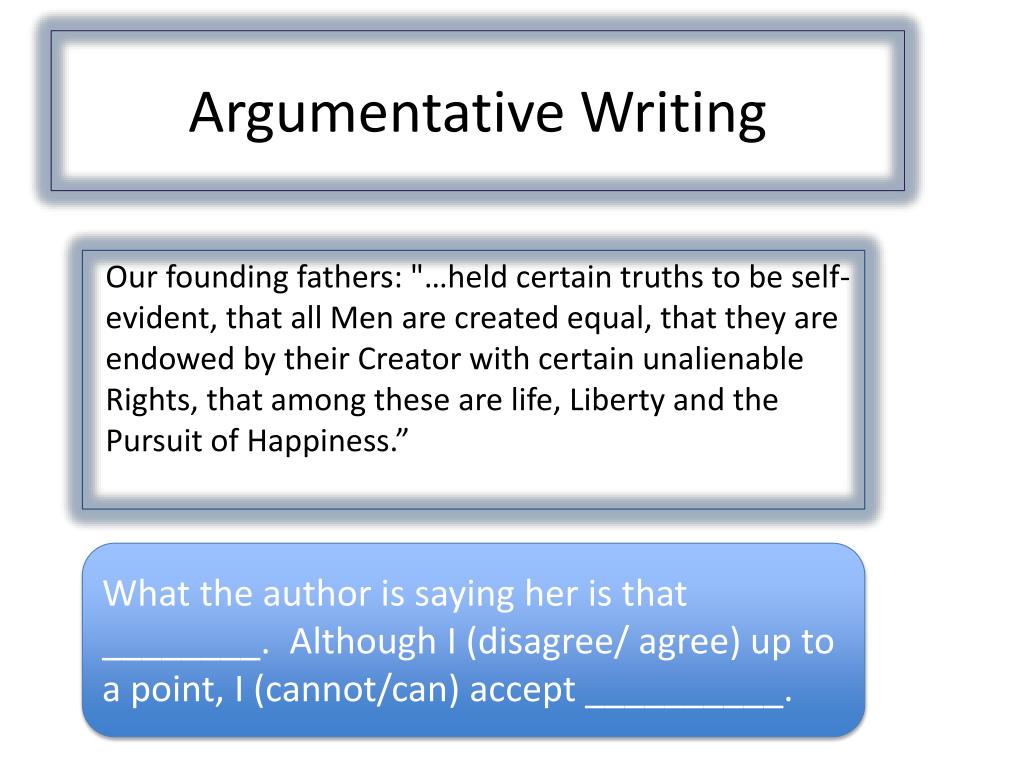 Argumentative Writing

Our founding fathers: "…held certain truths to be self-evident, that all Men are created equal, that they are endowed by their Creator with certain unalienable Rights, that among these are life, Liberty and the Pursuit of Happiness.”

What the author is saying her is that ________. Although I (disagree/ agree) up to a point, I (cannot/can) accept __________.